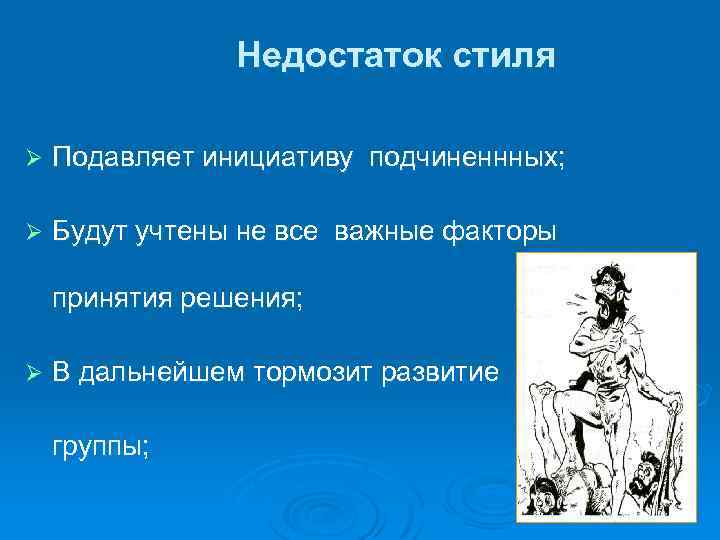 Недостаток стиля

➢ Подавляет инициативу подчиненнных;

➢ Будут учтены не все важные факторы принятия решения;

➢ В дальнейшем тормозит развитие группы;